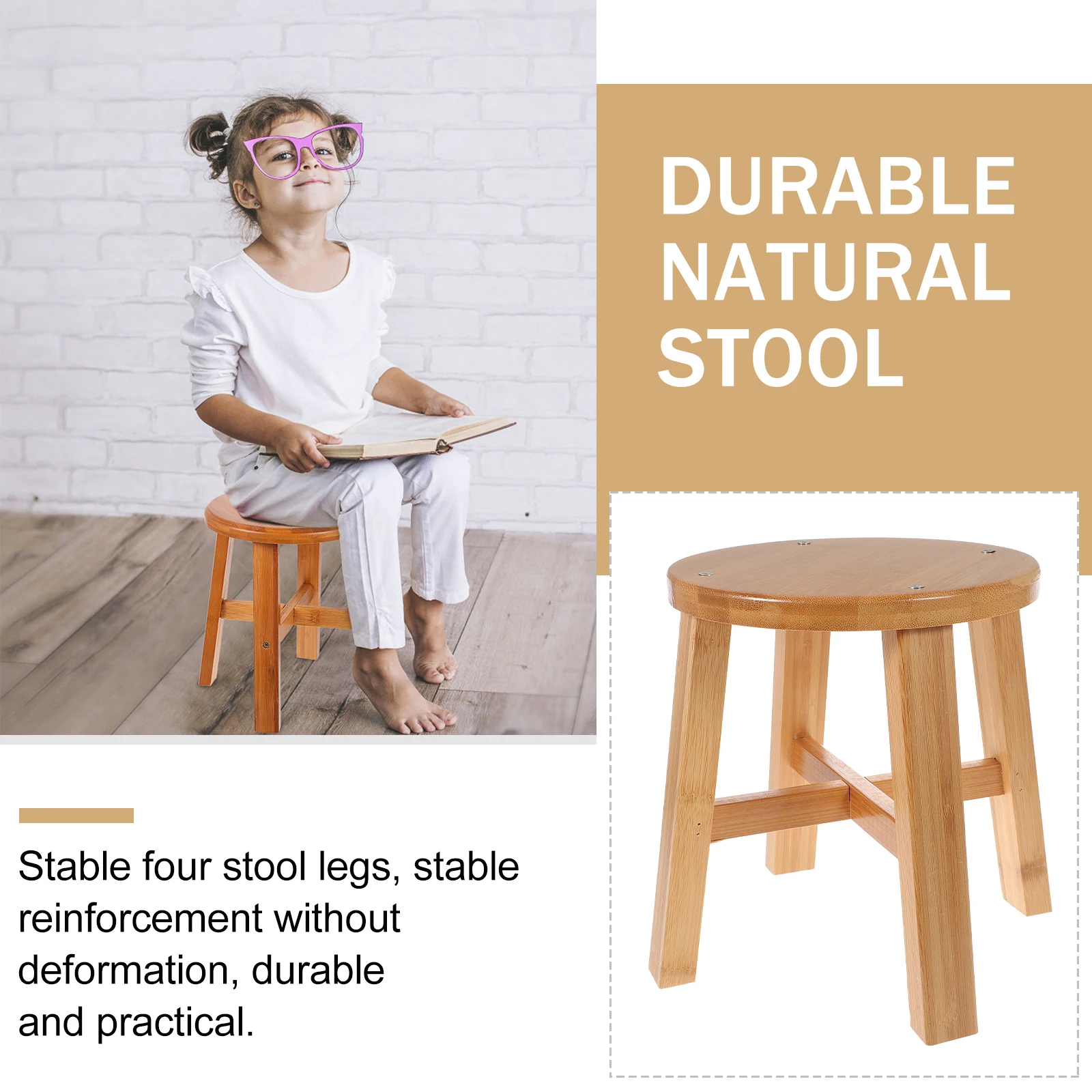 DURABLE NATURAL STOOL

Stable four stool legs, stable reinforcement without deformation, durable and practical.